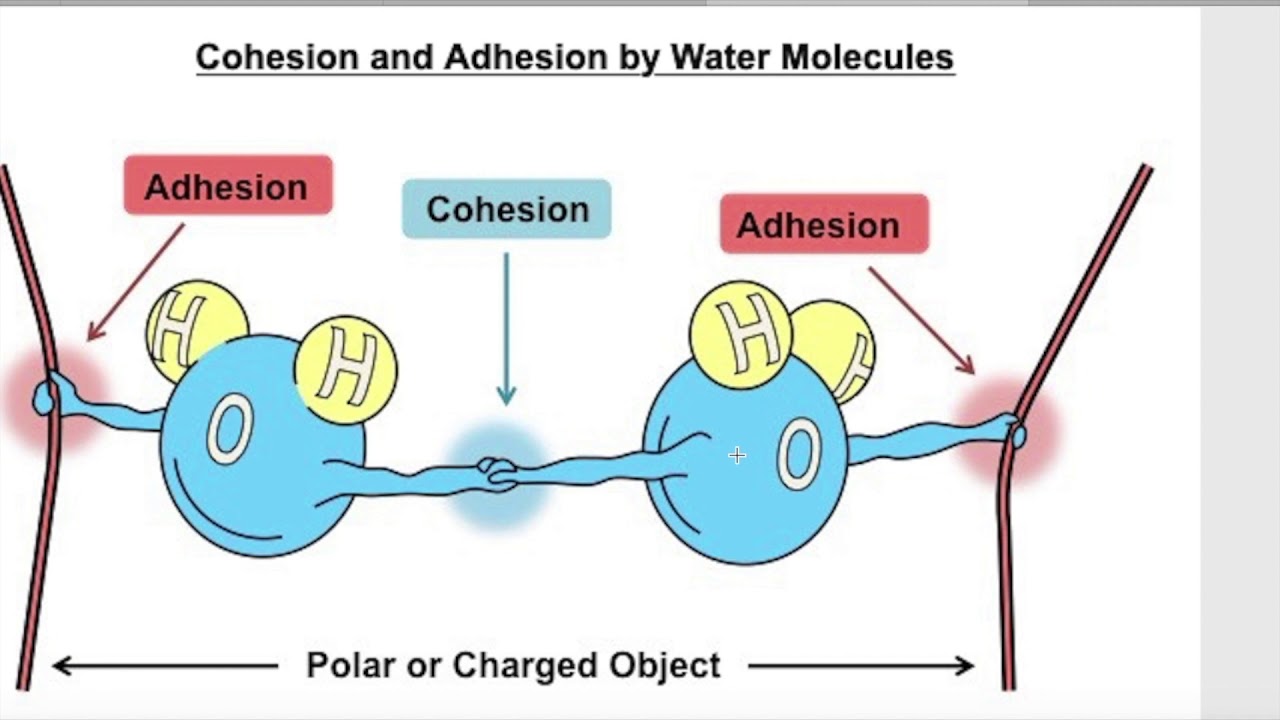 Cohesion and Adhesion by Water Molecules

Adhesion

Cohesion

Adhesion

H

H

O

H

H

O

Polar or Charged Object